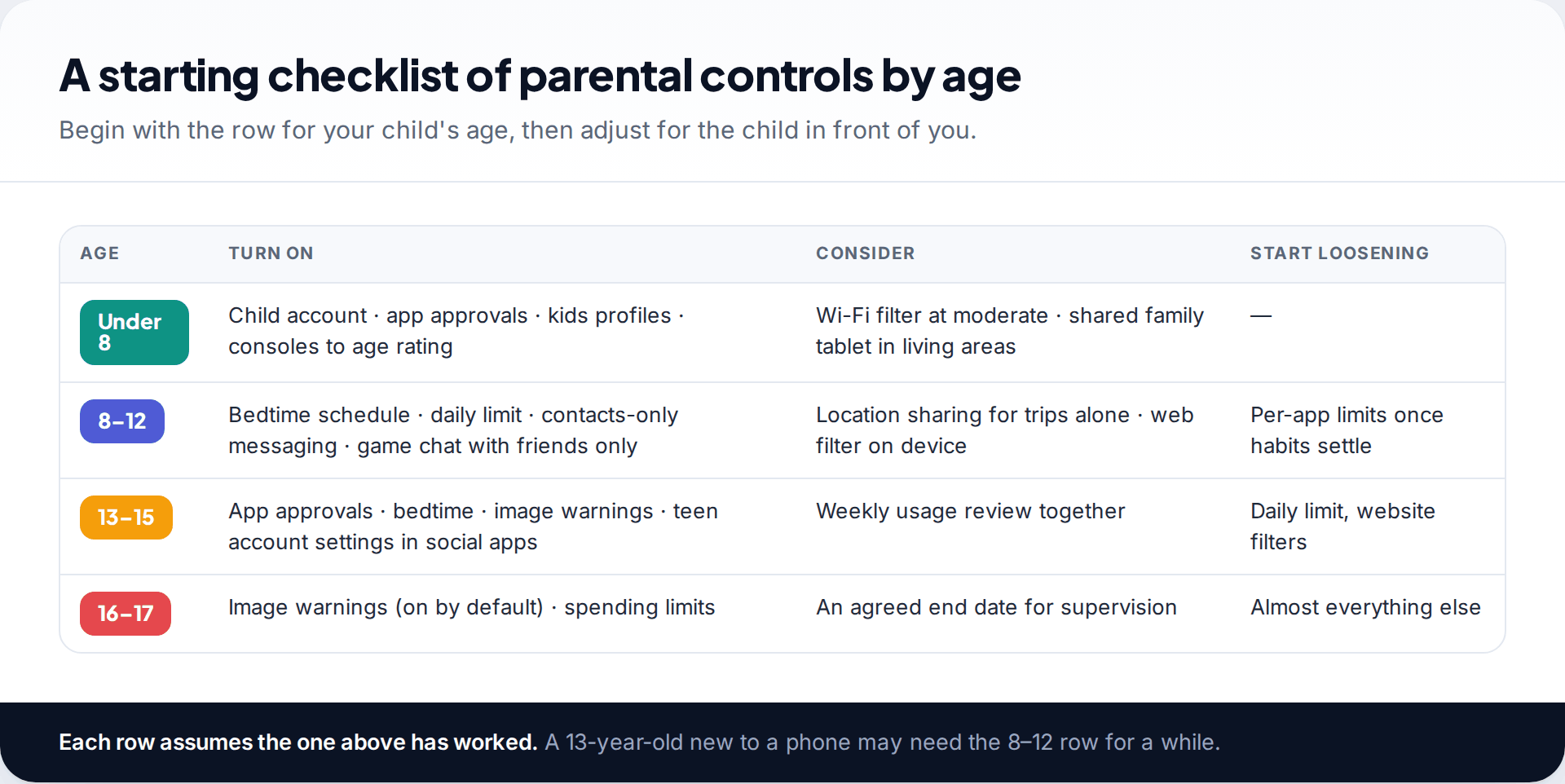 A starting checklist of parental controls by age

Begin with the row for your child's age, then adjust for the child in front of you.

| AGE | TURN ON | CONSIDER | START LOOSENING |
|---|---|---|---|
| Under 8 | Child account · app approvals · kids profiles · consoles to age rating | Wi-Fi filter at moderate · shared family tablet in living areas | — |
| 8–12 | Bedtime schedule · daily limit · contacts-only messaging · game chat with friends only | Location sharing for trips alone · web filter on device | Per-app limits once habits settle |
| 13–15 | App approvals · bedtime · image warnings · teen account settings in social apps | Weekly usage review together | Daily limit, website filters |
| 16–17 | Image warnings (on by default) · spending limits | An agreed end date for supervision | Almost everything else |

Each row assumes the one above has worked. A 13-year-old new to a phone may need the 8–12 row for a while.